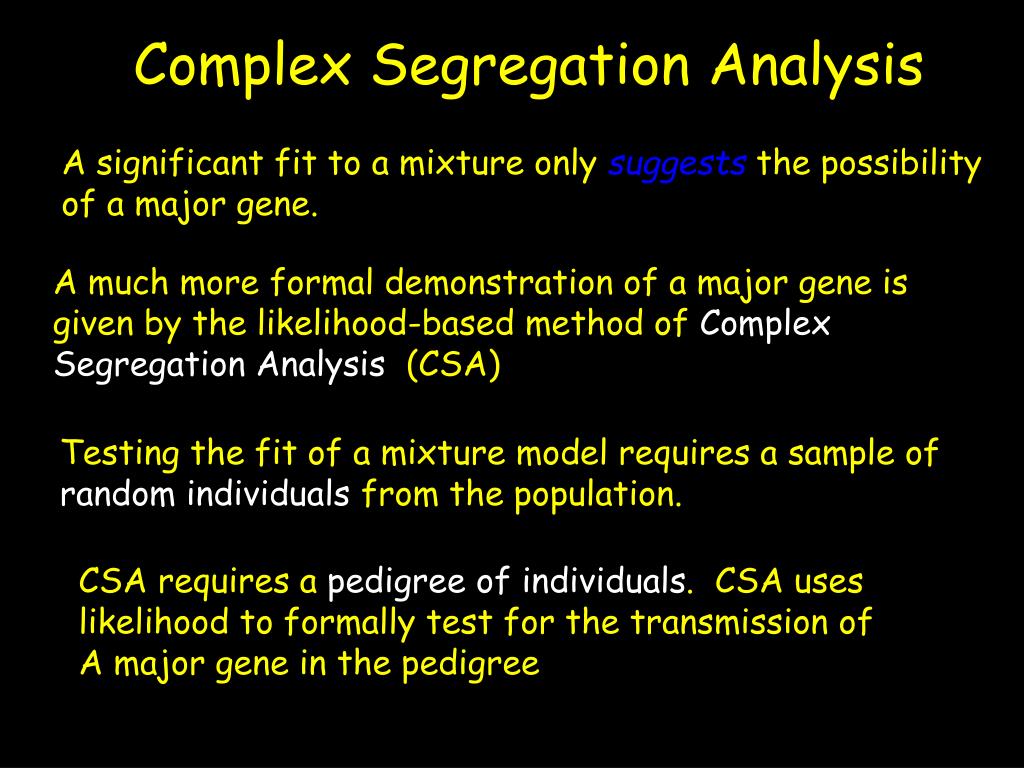 Complex Segregation Analysis

A significant fit to a mixture only suggests the possibility of a major gene.

A much more formal demonstration of a major gene is given by the likelihood-based method of Complex Segregation Analysis (CSA)

Testing the fit of a mixture model requires a sample of random individuals from the population.

CSA requires a pedigree of individuals. CSA uses likelihood to formally test for the transmission of A major gene in the pedigree